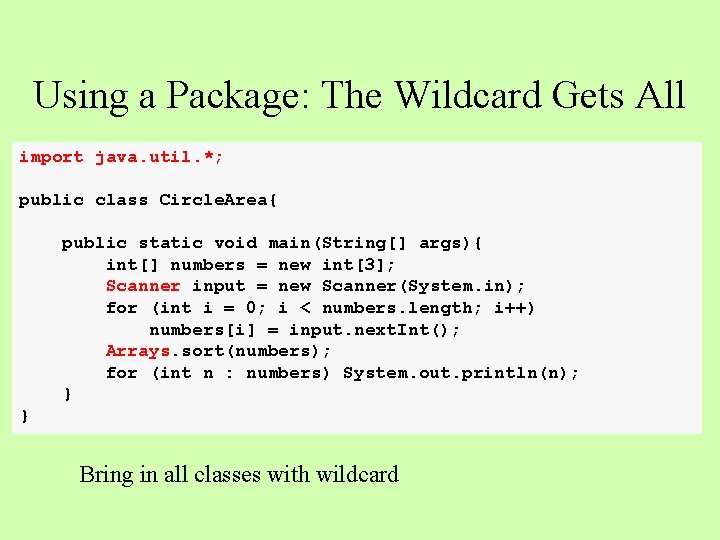 Using a Package: The Wildcard Gets All

import java.util.*;

public class CircleArea{

    public static void main(String[] args){
        int[] numbers = new int[3];
        Scanner input = new Scanner(System.in);
        for (int i = 0; i < numbers.length; i++)
            numbers[i] = input.nextInt();
        Arrays.sort(numbers);
        for (int n : numbers) System.out.println(n);
    }
}

Bring in all classes with wildcard